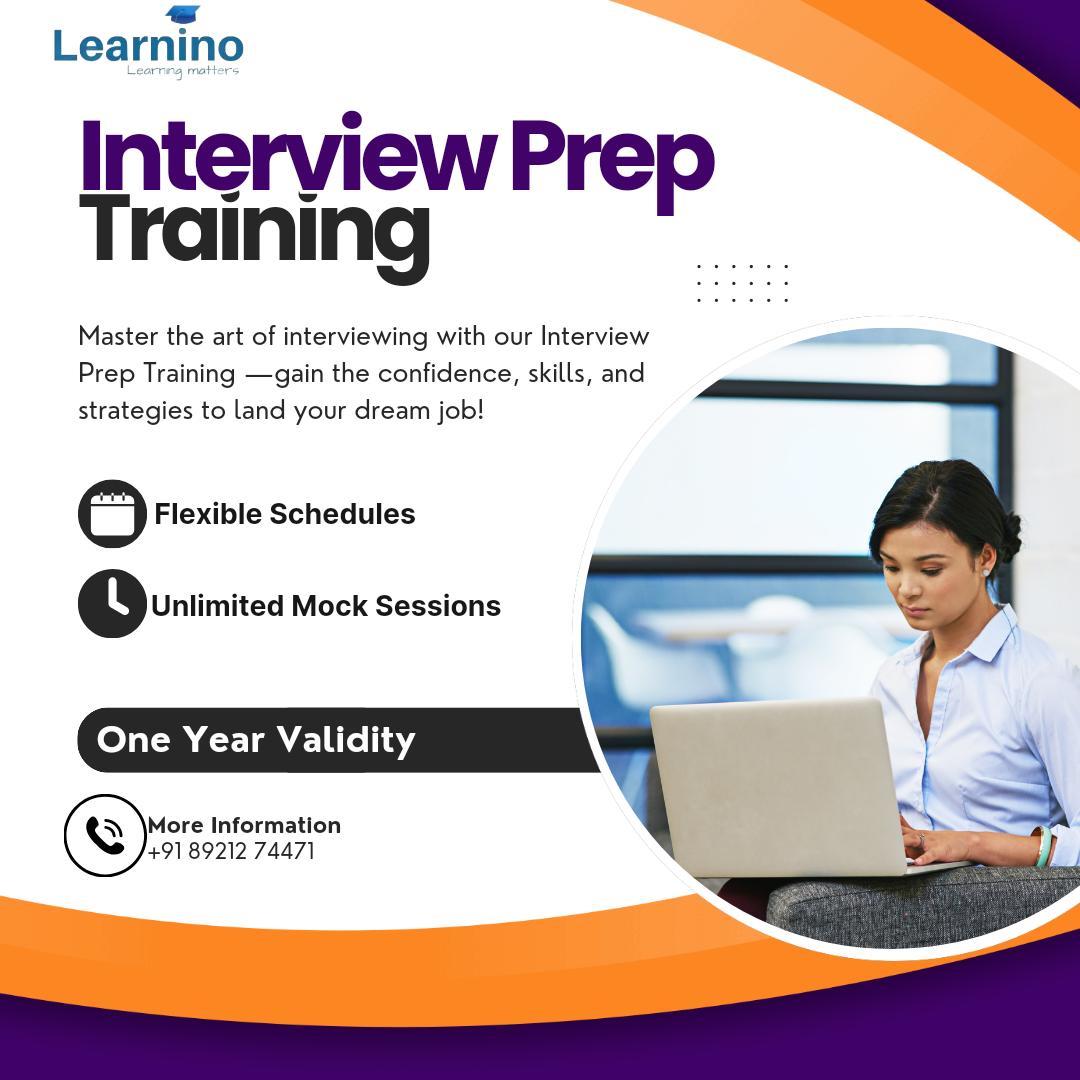 Learnino
Learning matters

Interview Prep Training

Master the art of interviewing with our Interview Prep Training —gain the confidence, skills, and strategies to land your dream job!

Flexible Schedules

Unlimited Mock Sessions

One Year Validity

More Information
+91 89212 74471